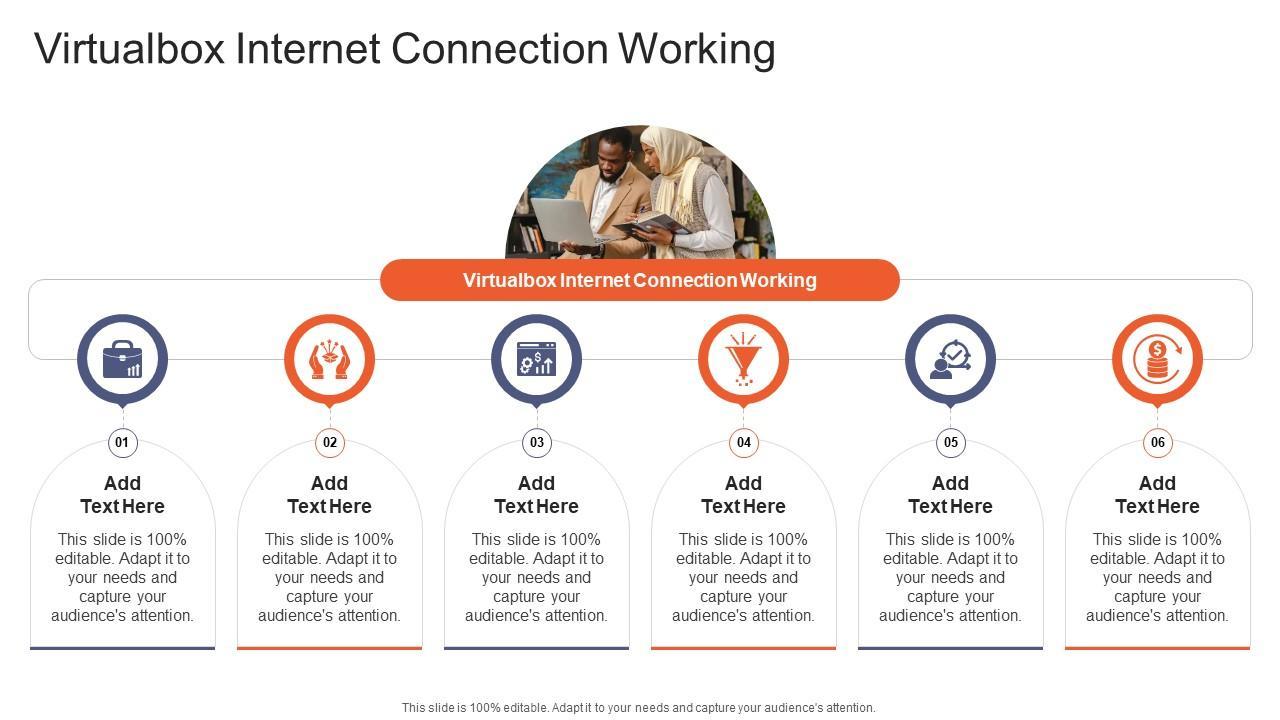 Virtualbox Internet Connection Working

Virtualbox Internet Connection Working

01

Add Text Here

This slide is 100% editable. Adapt it to your needs and capture your audience's attention.

02

Add Text Here

This slide is 100% editable. Adapt it to your needs and capture your audience's attention.

03

Add Text Here

This slide is 100% editable. Adapt it to your needs and capture your audience's attention.

04

Add Text Here

This slide is 100% editable. Adapt it to your needs and capture your audience's attention.

05

Add Text Here

This slide is 100% editable. Adapt it to your needs and capture your audience's attention.

06

Add Text Here

This slide is 100% editable. Adapt it to your needs and capture your audience's attention.

This slide is 100% editable. Adapt it to your needs and capture your audience's attention.